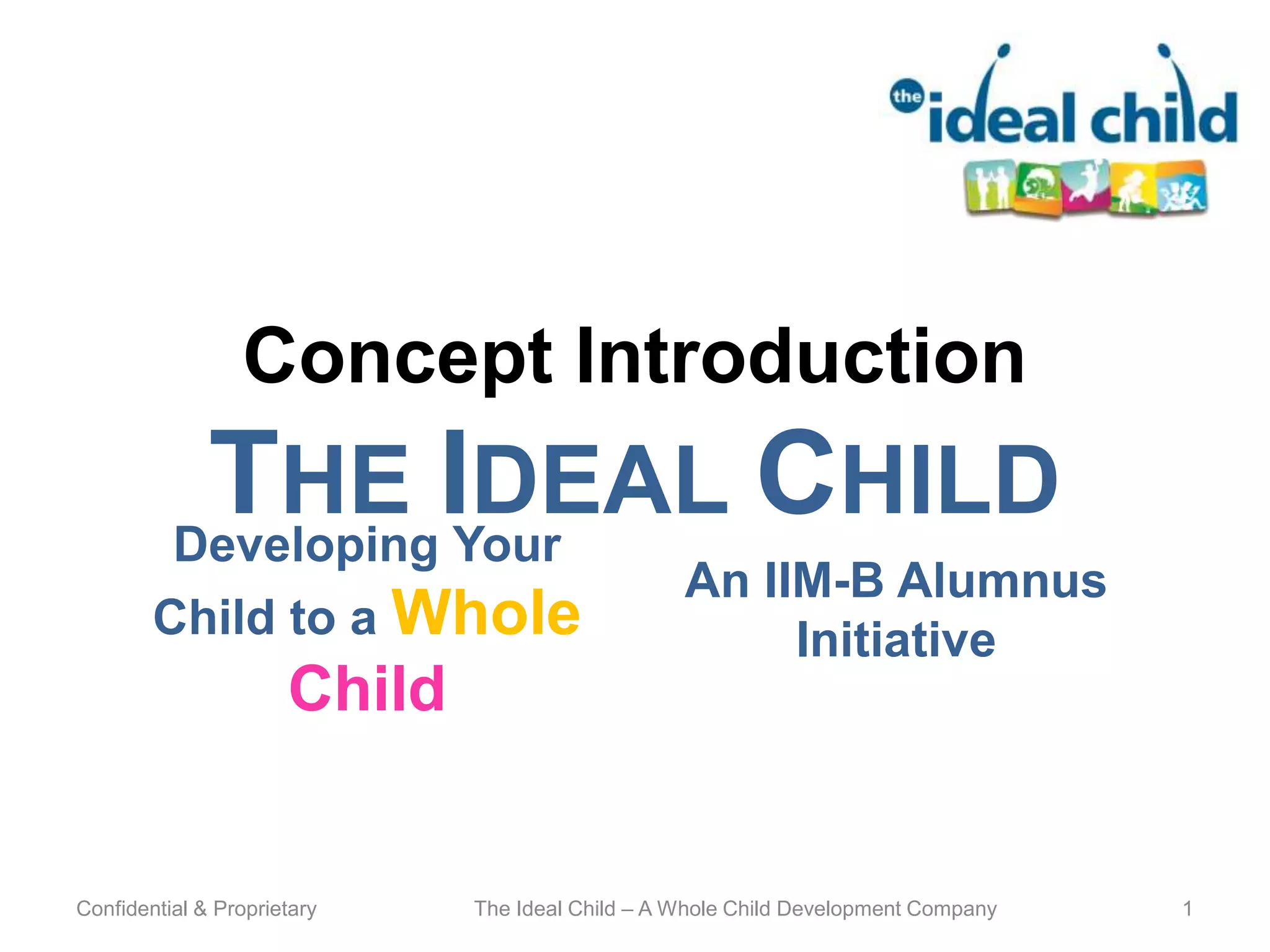 the ideal child

Concept Introduction

THE IDEAL CHILD

Developing Your Child to a Whole Child

An IIM-B Alumnus Initiative

Confidential & Proprietary

The Ideal Child – A Whole Child Development Company

1